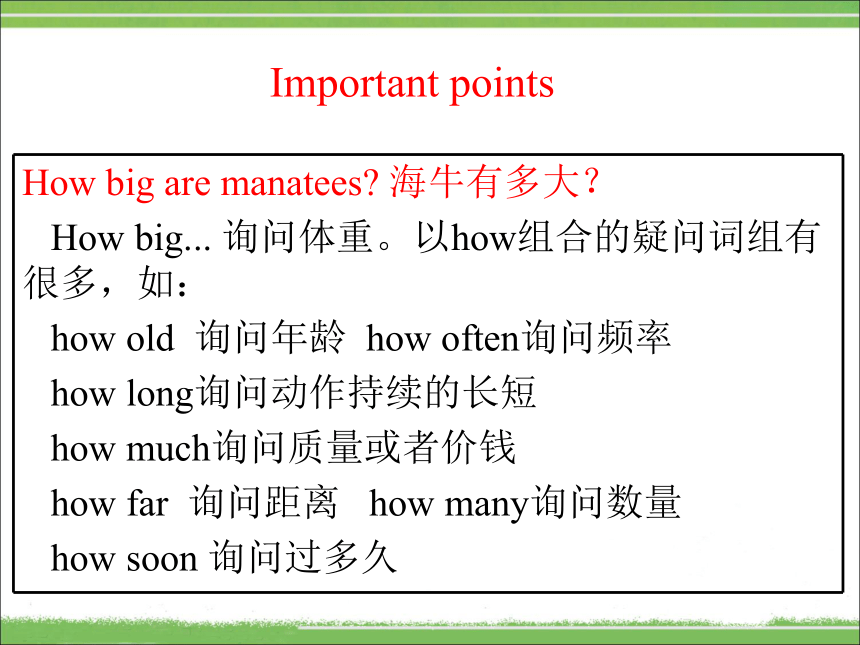 Important points

How big are manatees? 海牛有多大?

How big... 询问体重。以how组合的疑问词组有很多，如：

how old 询问年龄 how often询问频率

how long询问动作持续的长短

how much询问质量或者价钱

how far 询问距离 how many询问数量

how soon 询问过多久